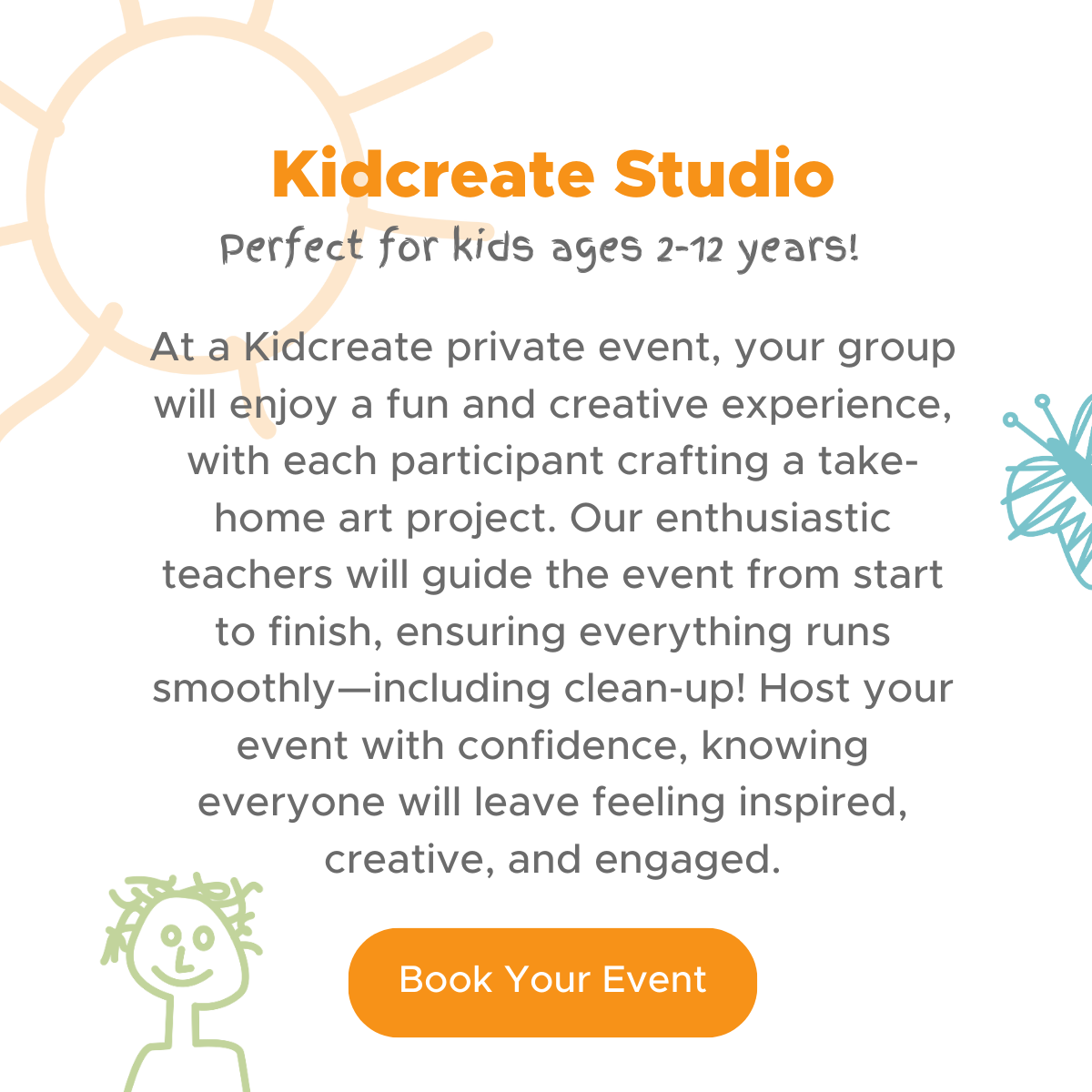 Kidcreate Studio

Perfect for kids ages 2-12 years!

At a Kidcreate private event, your group will enjoy a fun and creative experience, with each participant crafting a take-home art project. Our enthusiastic teachers will guide the event from start to finish, ensuring everything runs smoothly—including clean-up! Host your event with confidence, knowing everyone will leave feeling inspired, creative, and engaged.

Book Your Event